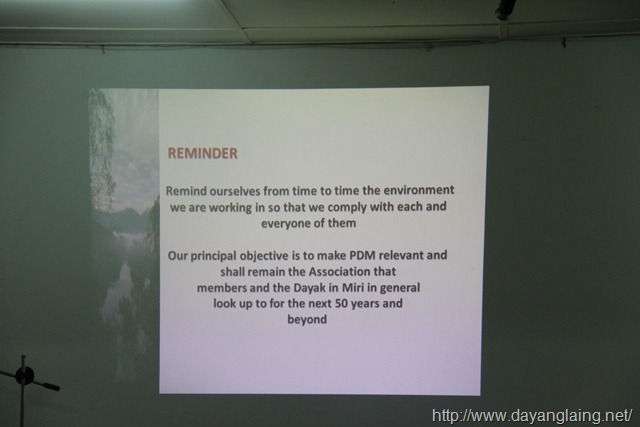 REMINDER

Remind ourselves from time to time the environment we are working in so that we comply with each and everyone of them

Our principal objective is to make PDM relevant and shall remain the Association that members and the Dayak in Miri in general look up to for the next 50 years and beyond

http://www.dayanglaing.net/